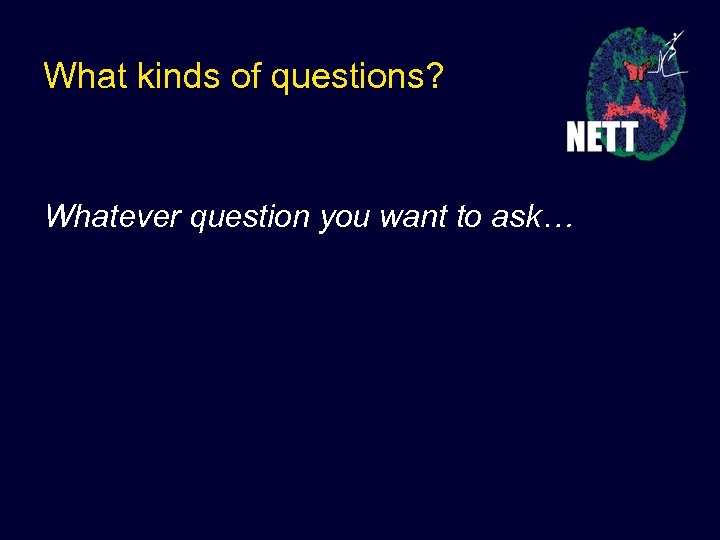 What kinds of questions?

NETT

Whatever question you want to ask…